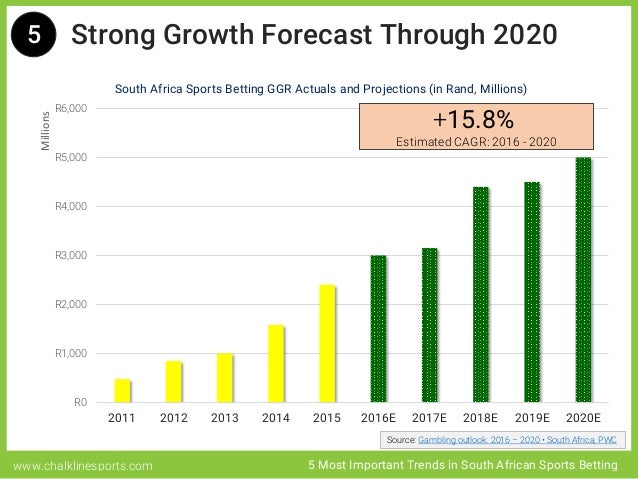 5 Strong Growth Forecast Through 2020

South Africa Sports Betting GGR Actuals and Projections (in Rand, Millions)

+15.8%
Estimated CAGR: 2016 - 2020

Millions

R6,000
R5,000
R4,000
R3,000
R2,000
R1,000
R0

2011 2012 2013 2014 2015 2016E 2017E 2018E 2019E 2020E

Source: Gambling outlook: 2016 – 2020 • South Africa, PWC

www.chalklinesports.com

5 Most Important Trends in South African Sports Betting